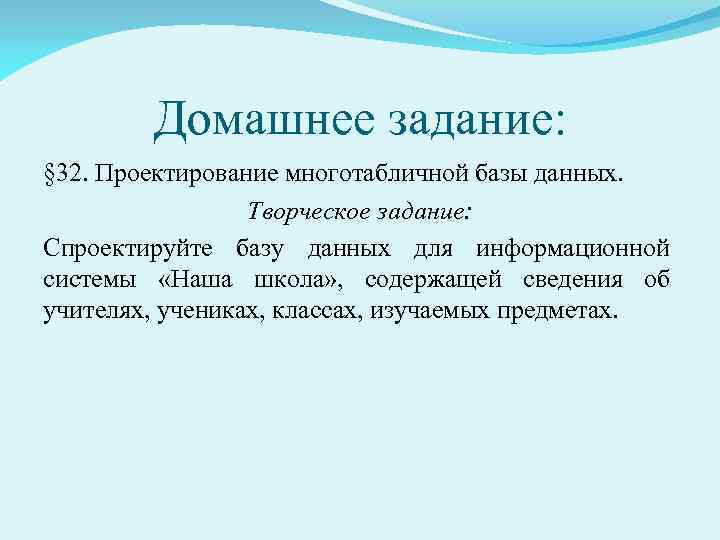 Домашнее задание:

§32. Проектирование многотабличной базы данных.

Творческое задание:

Спроектируйте базу данных для информационной системы «Наша школа», содержащей сведения об учителях, учениках, классах, изучаемых предметах.